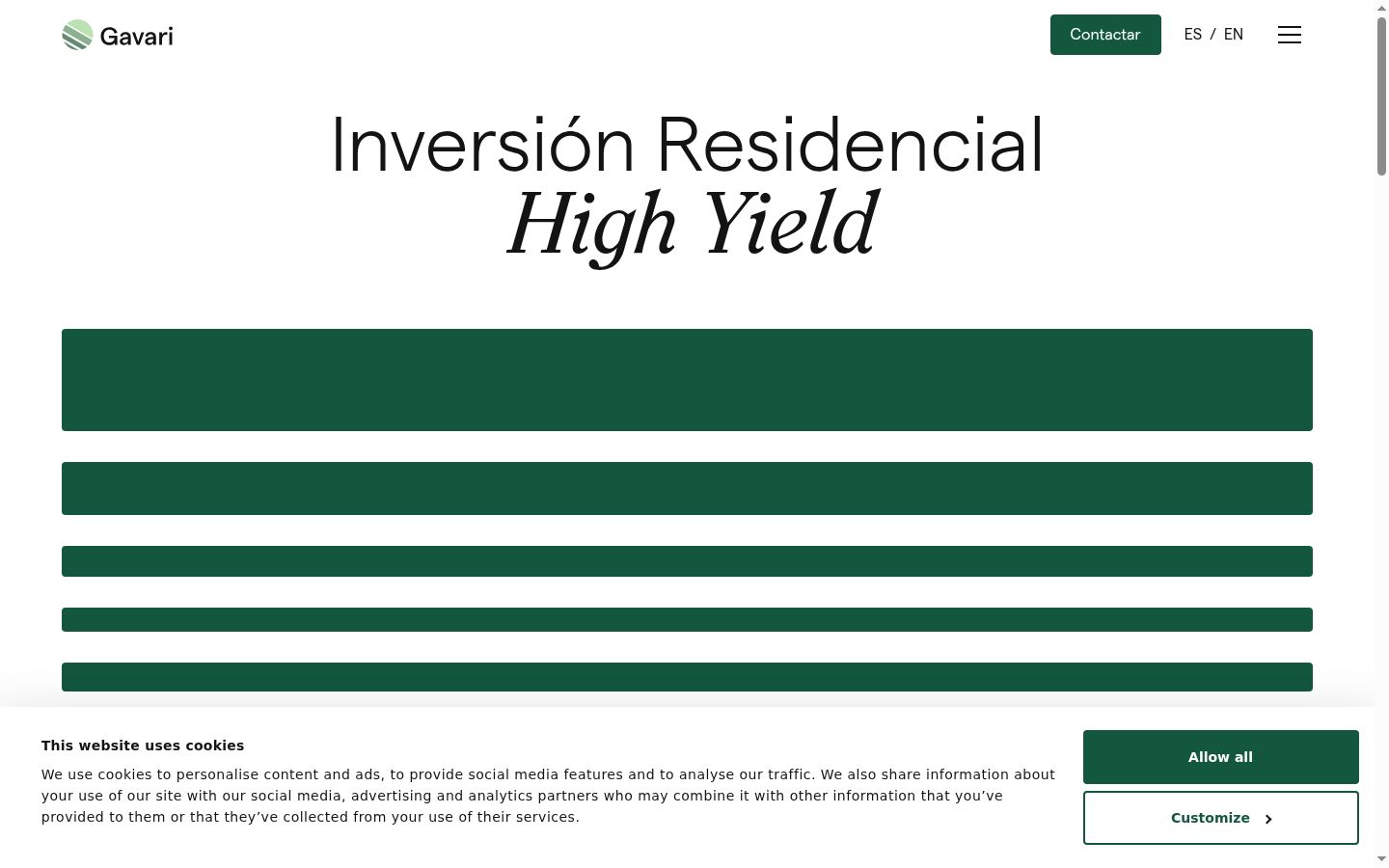 Gavari

Contactar ES / EN

Inversión Residencial
High Yield

This website uses cookies

We use cookies to personalise content and ads, to provide social media features and to analyse our traffic. We also share information about your use of our site with our social media, advertising and analytics partners who may combine it with other information that you've provided to them or that they've collected from your use of their services.

Allow all

Customize